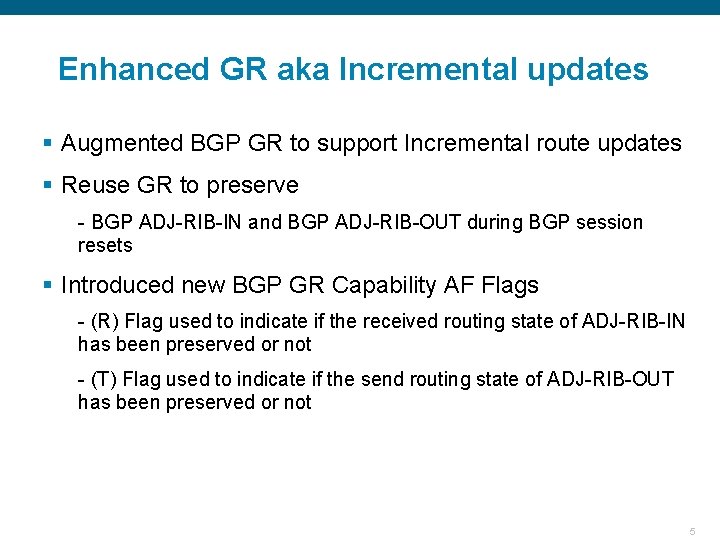 Enhanced GR aka Incremental updates

▪ Augmented BGP GR to support Incremental route updates

▪ Reuse GR to preserve

- BGP ADJ-RIB-IN and BGP ADJ-RIB-OUT during BGP session resets

▪ Introduced new BGP GR Capability AF Flags

- (R) Flag used to indicate if the received routing state of ADJ-RIB-IN has been preserved or not

- (T) Flag used to indicate if the send routing state of ADJ-RIB-OUT has been preserved or not

5